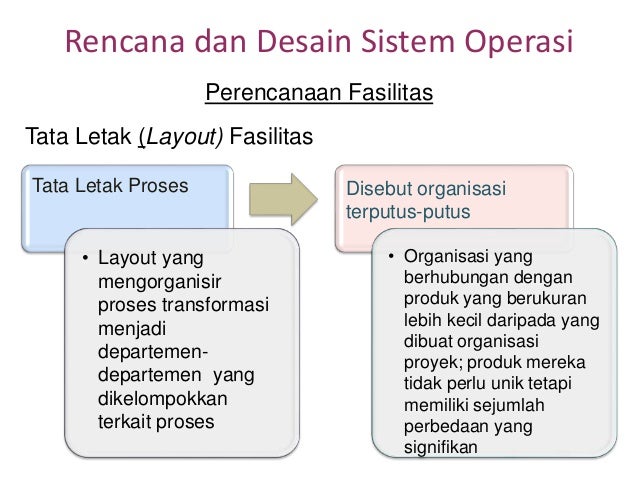 Rencana dan Desain Sistem Operasi

Perencanaan Fasilitas

Tata Letak (Layout) Fasilitas

Tata Letak Proses

• Layout yang mengorganisir proses transformasi menjadi departemen-departemen yang dikelompokkan terkait proses

Disebut organisasi terputus-putus

• Organisasi yang berhubungan dengan produk yang berukuran lebih kecil daripada yang dibuat organisasi proyek; produk mereka tidak perlu unik tetapi memiliki sejumlah perbedaan yang signifikan